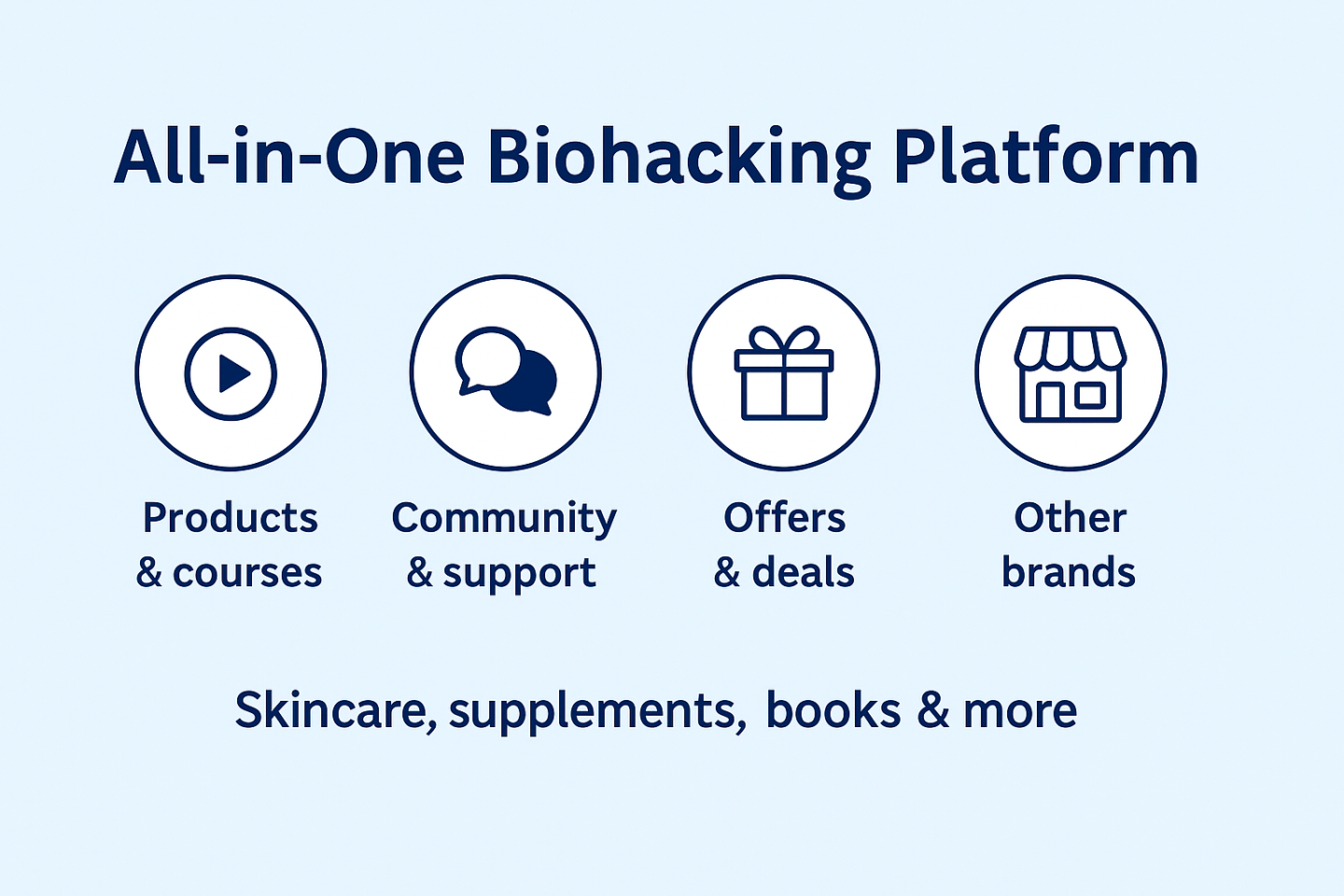 All-in-One Biohacking Platform

Products & courses

Community & support

Offers & deals

Other brands

Skincare, supplements, books & more